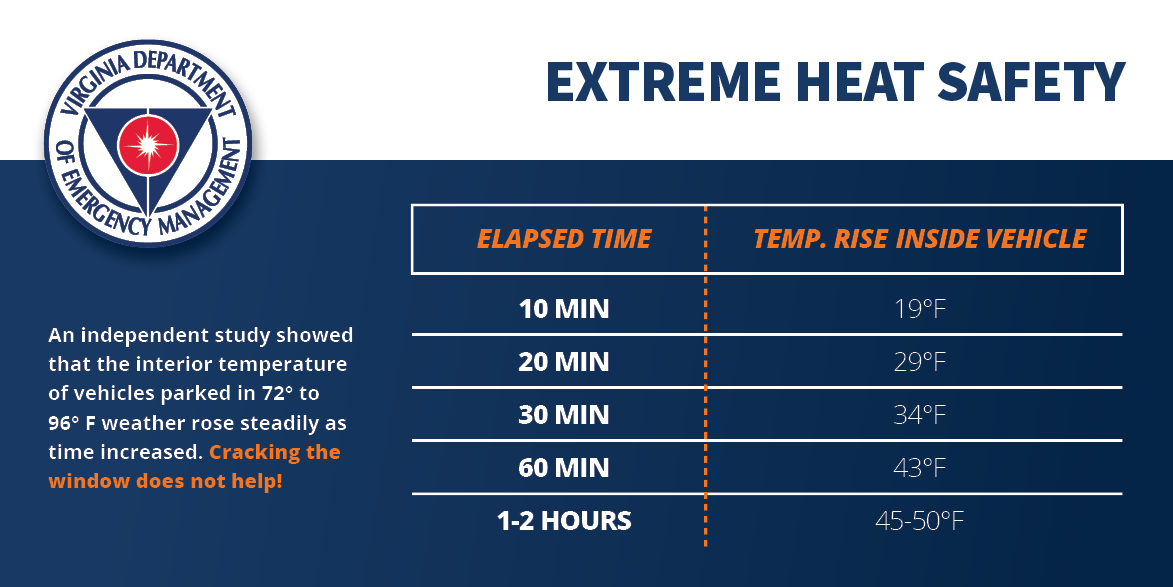 VIRGINIA DEPARTMENT OF EMERGENCY MANAGEMENT

EXTREME HEAT SAFETY

An independent study showed that the interior temperature of vehicles parked in 72° to 96° F weather rose steadily as time increased. Cracking the window does not help!

| ELAPSED TIME | TEMP. RISE INSIDE VEHICLE |
|---|---|
| 10 MIN | 19°F |
| 20 MIN | 29°F |
| 30 MIN | 34°F |
| 60 MIN | 43°F |
| 1-2 HOURS | 45-50°F |